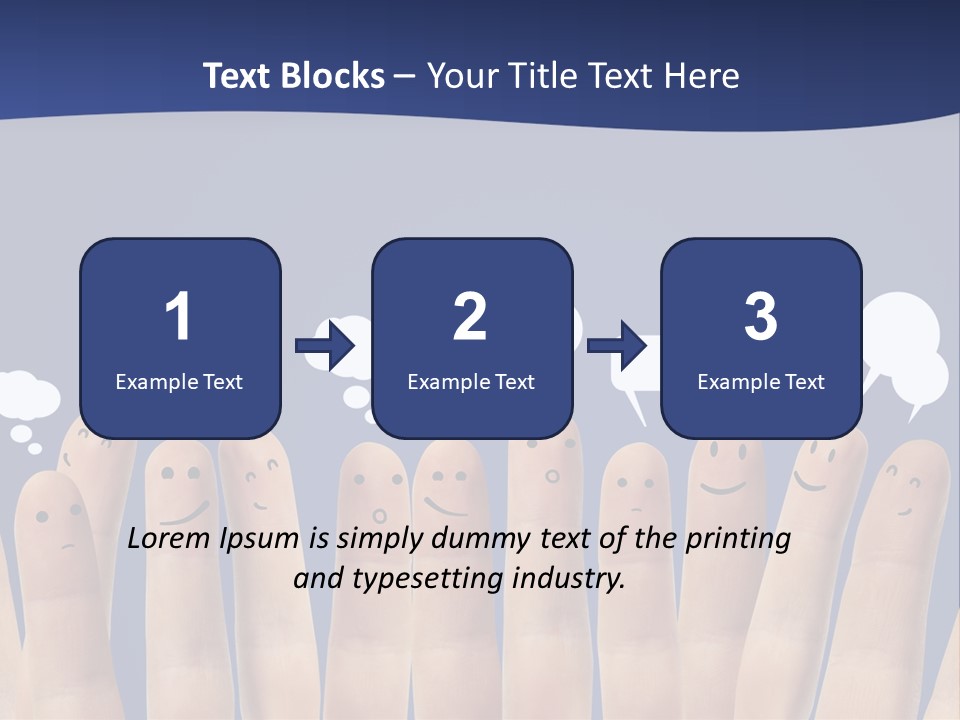 Text Blocks – Your Title Text Here

1
Example Text

2
Example Text

3
Example Text

Lorem Ipsum is simply dummy text of the printing and typesetting industry.